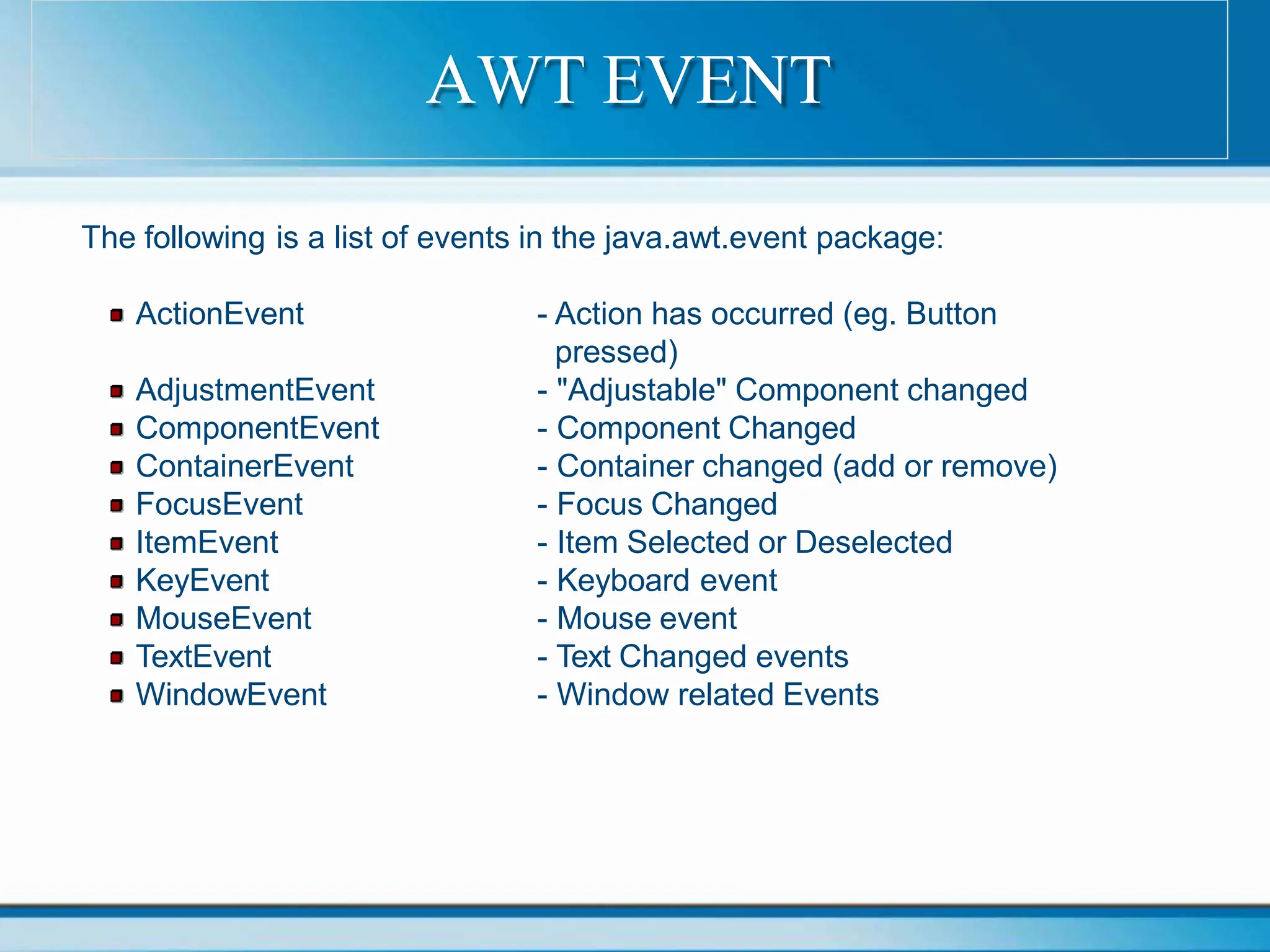 AWT EVENT

The following is a list of events in the java.awt.event package:

- ActionEvent - Action has occurred (eg. Button pressed)
- AdjustmentEvent - "Adjustable" Component changed
- ComponentEvent - Component Changed
- ContainerEvent - Container changed (add or remove)
- FocusEvent - Focus Changed
- ItemEvent - Item Selected or Deselected
- KeyEvent - Keyboard event
- MouseEvent - Mouse event
- TextEvent - Text Changed events
- WindowEvent - Window related Events